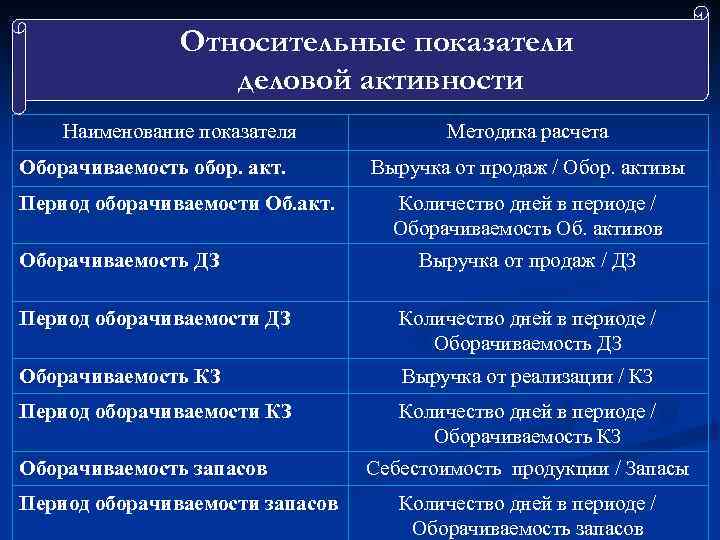 Относительные показатели деловой активности

| Наименование показателя | Методика расчета |
|---|---|
| Оборачиваемость обор. акт. | Выручка от продаж / Обор. активы |
| Период оборачиваемости Об.акт. | Количество дней в периоде / Оборачиваемость Об. активов |
| Оборачиваемость ДЗ | Выручка от продаж / ДЗ |
| Период оборачиваемости ДЗ | Количество дней в периоде / Оборачиваемость ДЗ |
| Оборачиваемость КЗ | Выручка от реализации / КЗ |
| Период оборачиваемости КЗ | Количество дней в периоде / Оборачиваемость КЗ |
| Оборачиваемость запасов | Себестоимость продукции / Запасы |
| Период оборачиваемости запасов | Количество дней в периоде / Оборачиваемость запасов |